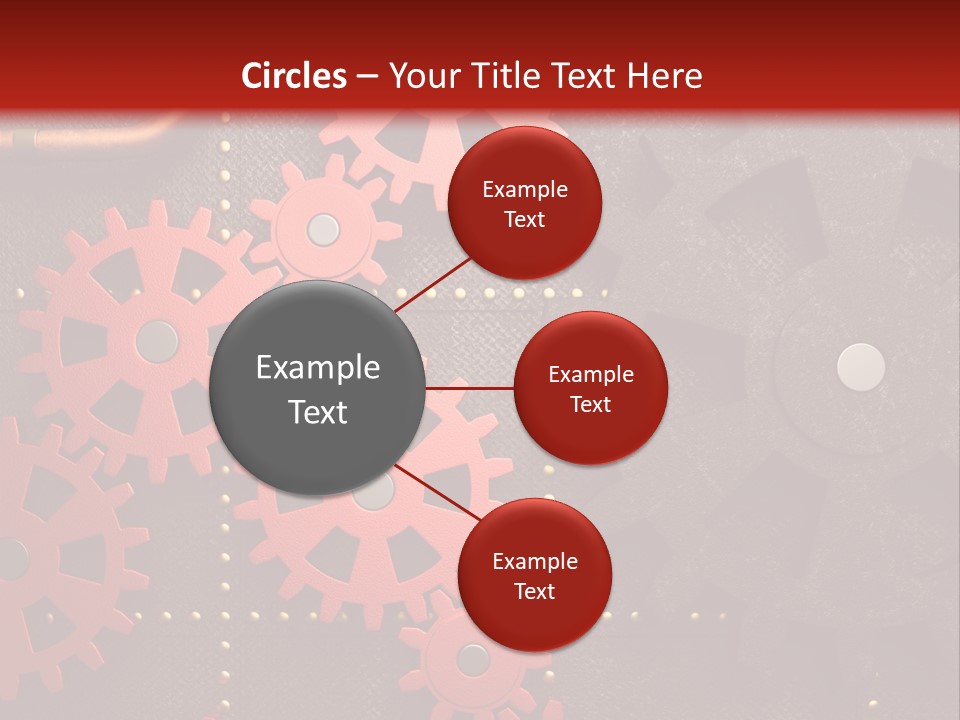 Circles – Your Title Text Here

Example Text

Example Text

Example Text

Example Text